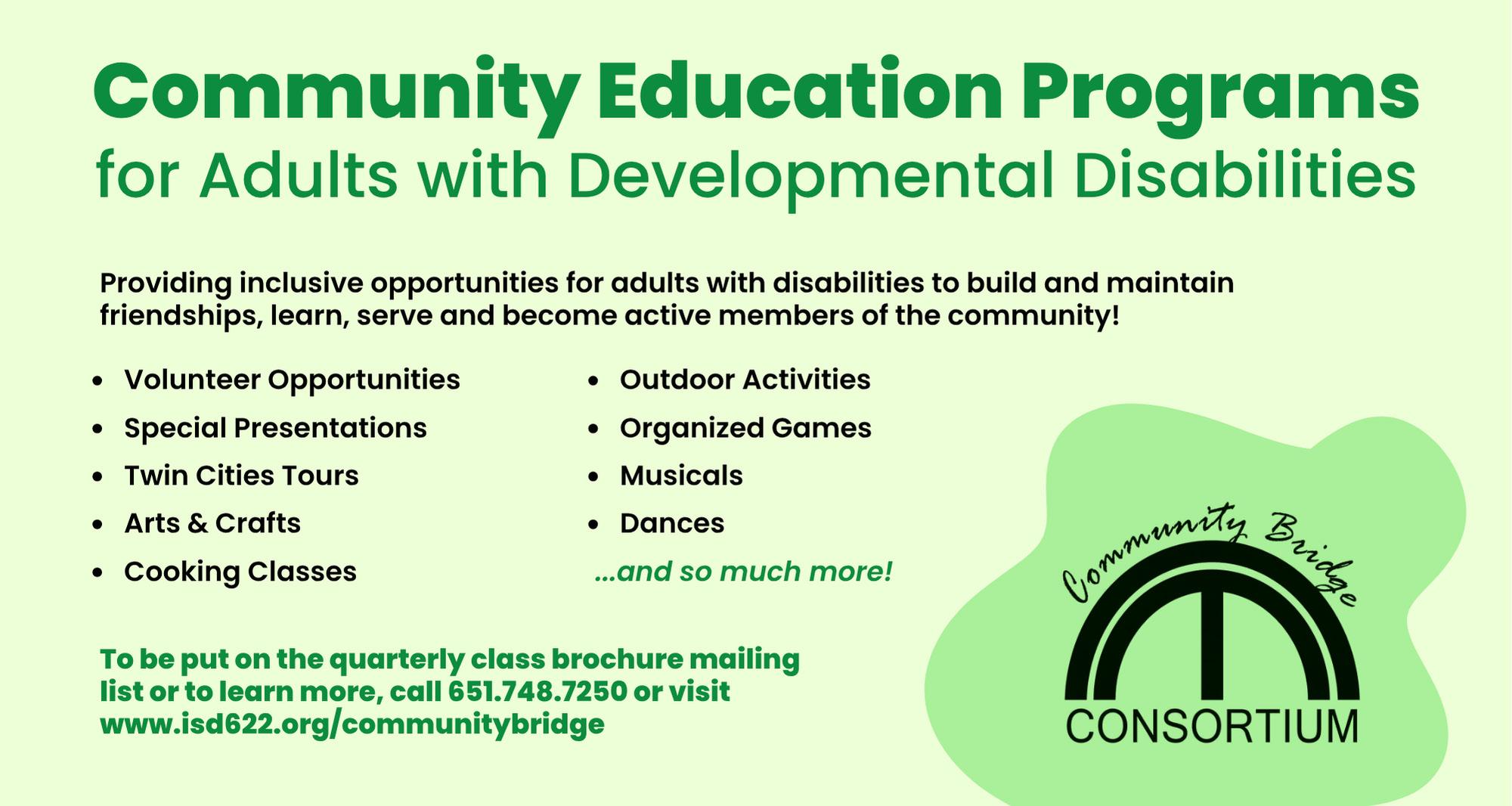 Community Education Programs
for Adults with Developmental Disabilities

Providing inclusive opportunities for adults with disabilities to build and maintain friendships, learn, serve and become active members of the community!

- Volunteer Opportunities
- Special Presentations
- Twin Cities Tours
- Arts & Crafts
- Cooking Classes

- Outdoor Activities
- Organized Games
- Musicals
- Dances

...and so much more!

To be put on the quarterly class brochure mailing list or to learn more, call 651.748.7250 or visit www.isd622.org/communitybridge

Community Bridge
CONSORTIUM